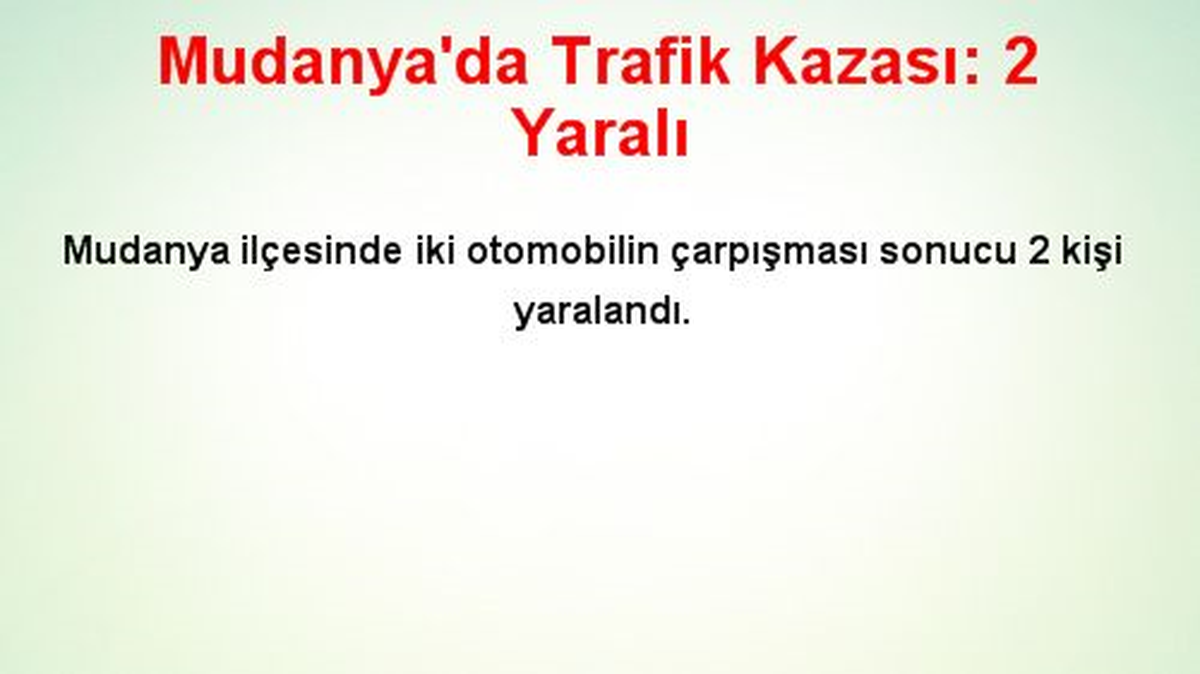 Mudanya'da Trafik Kazası: 2 Yaralı

Mudanya ilçesinde iki otomobilin çarpışması sonucu 2 kişi yaralandı.